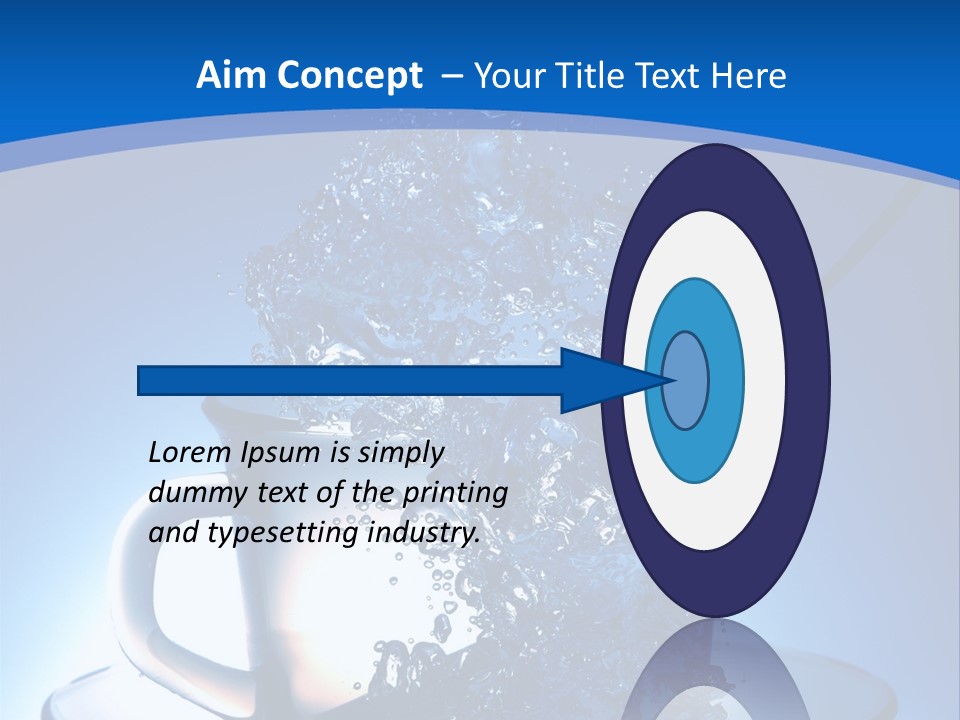 Aim Concept – Your Title Text Here

Lorem Ipsum is simply dummy text of the printing and typesetting industry.